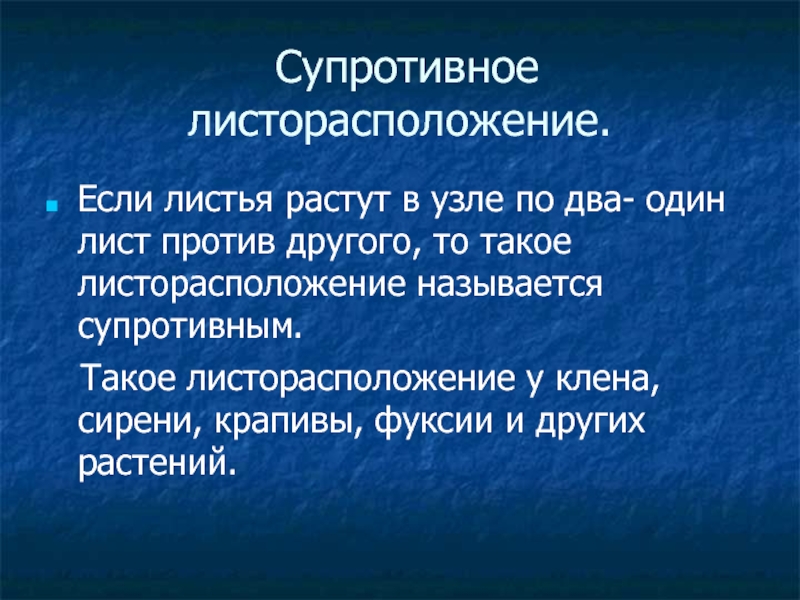 Супротивное листорасположение.

Если листья растут в узле по два- один лист против другого, то такое листорасположение называется супротивным.

Такое листорасположение у клена, сирени, крапивы, фуксии и других растений.